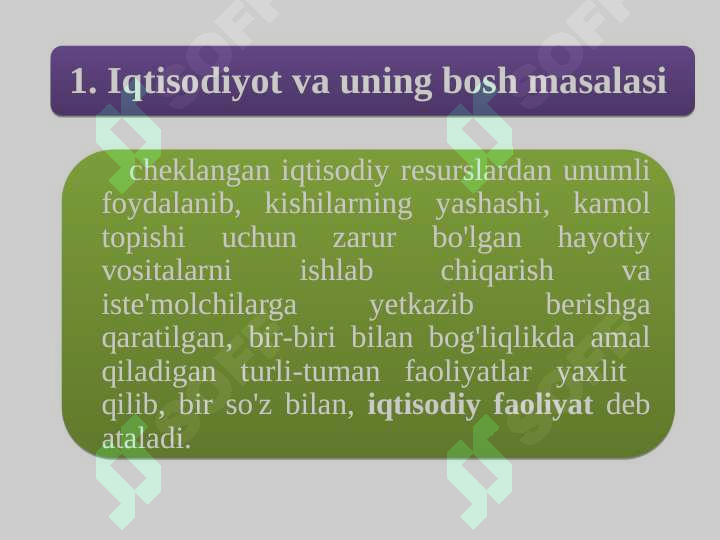 1. Iqtisodiyot va uning bosh masalasi

cheklangan iqtisodiy resurslardan unumli foydalanib, kishilarning yashashi, kamol topishi uchun zarur bo'lgan hayotiy vositalarni ishlab chiqarish va iste'molchilarga yetkazib berishga qaratilgan, bir-biri bilan bog'liqlikda amal qiladigan turli-tuman faoliyatlar yaxlit qilib, bir so'z bilan, iqtisodiy faoliyat deb ataladi.

SOFT SOFT SOFT SOFT